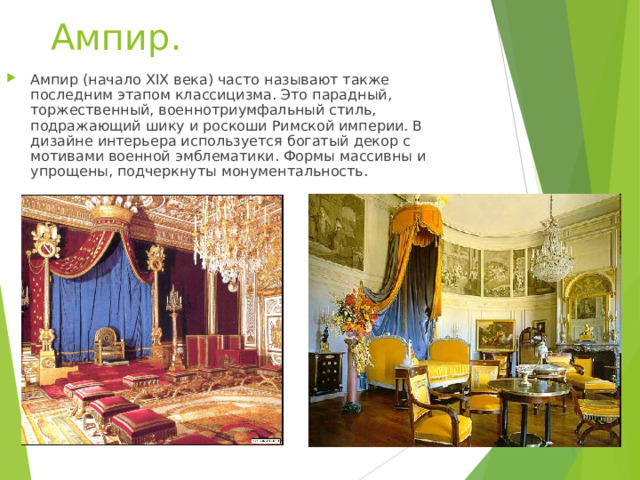 Ампир.

Ампир (начало XIX века) часто называют также последним этапом классицизма. Это парадный, торжественный, военнотриумфальный стиль, подражающий шику и роскоши Римской империи. В дизайне интерьера используется богатый декор с мотивами военной эмблематики. Формы массивны и упрощены, подчеркнуты монументальность.